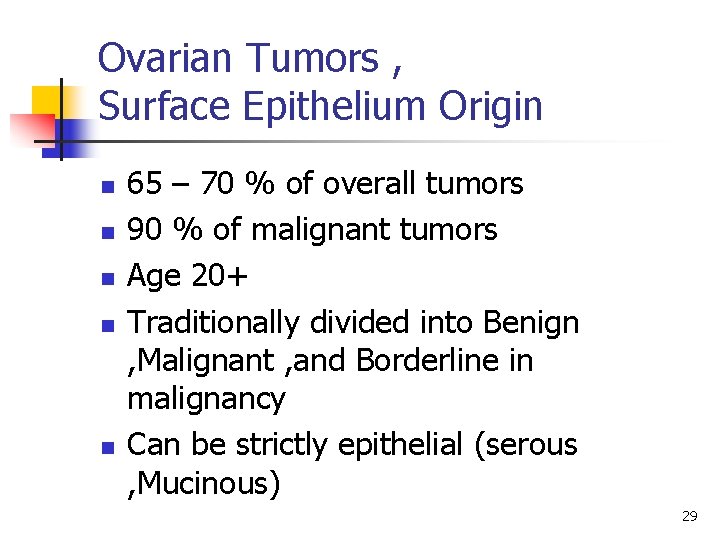 Ovarian Tumors ,
Surface Epithelium Origin

- 65 – 70 % of overall tumors
- 90 % of malignant tumors
- Age 20+
- Traditionally divided into Benign ,Malignant ,and Borderline in malignancy
- Can be strictly epithelial (serous ,Mucinous)

29